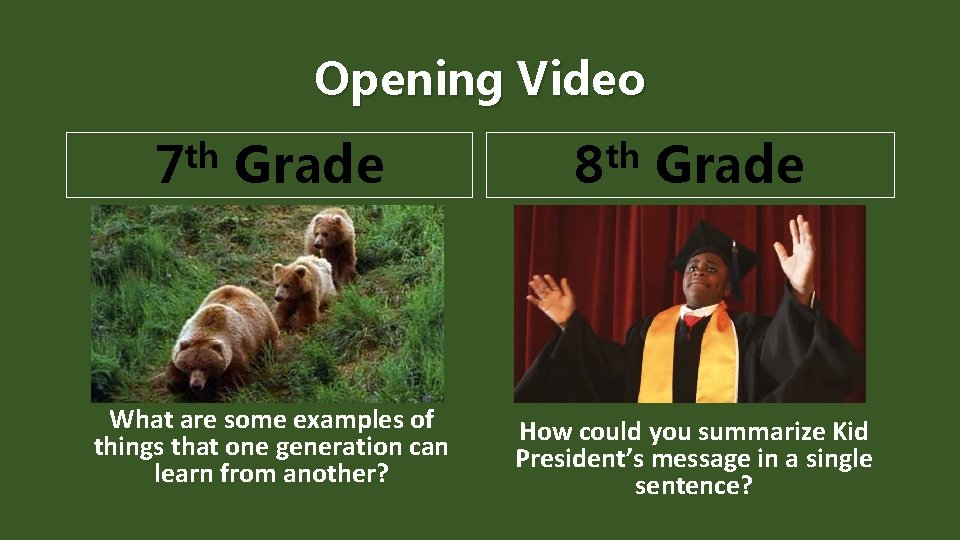 Opening Video

7th Grade

What are some examples of things that one generation can learn from another?

8th Grade

How could you summarize Kid President's message in a single sentence?